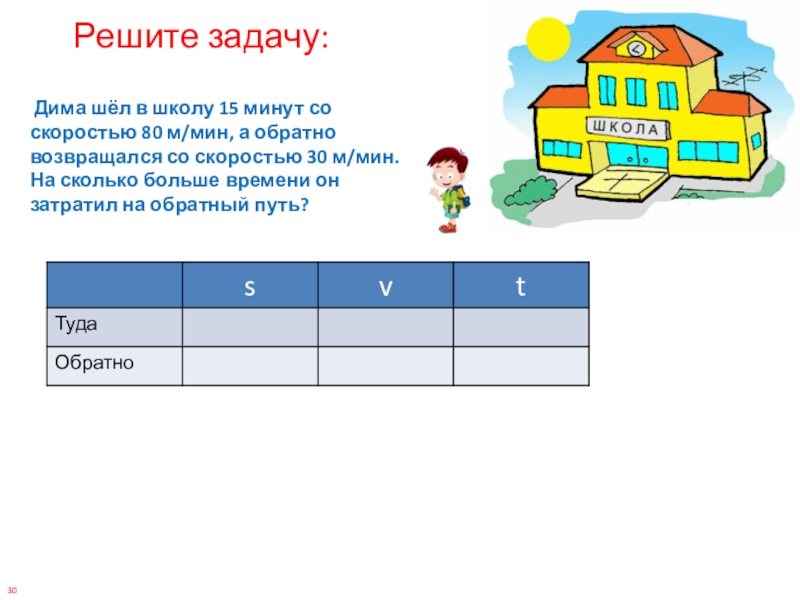 Решите задачу:

Дима шёл в школу 15 минут со скоростью 80 м/мин, а обратно возвращался со скоростью 30 м/мин. На сколько больше времени он затратил на обратный путь?

ШКОЛА

| | s | v | t |
|---|---|---|---|
| Туда | | | |
| Обратно | | | |

30